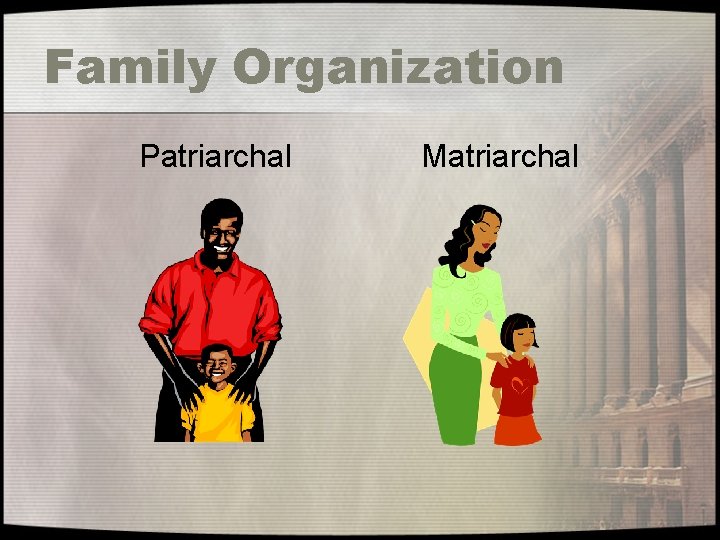 Family Organization

Patriarchal

Matriarchal